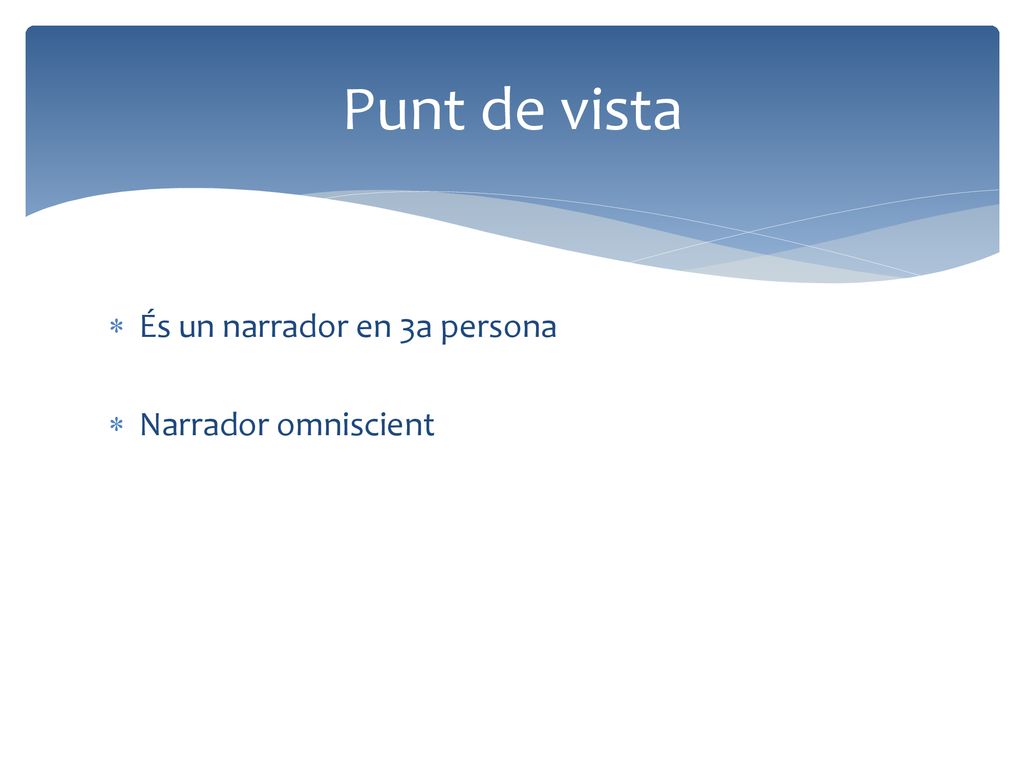 Punt de vista

* És un narrador en 3a persona

* Narrador omniscient